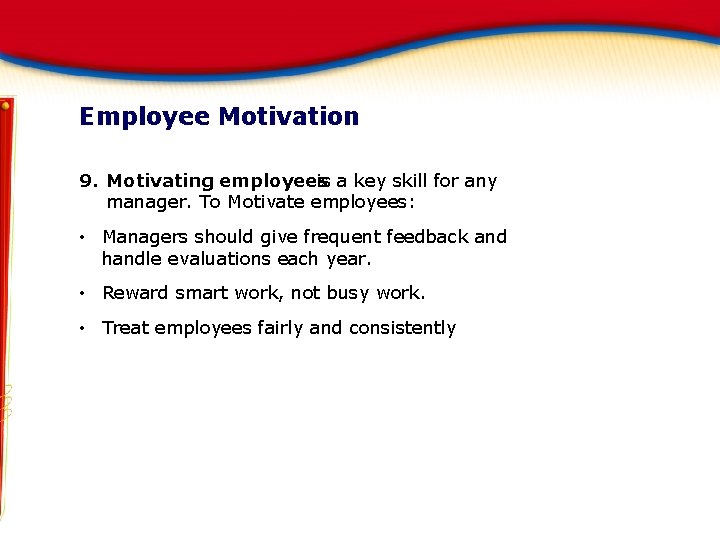 Employee Motivation

9. Motivating employees is a key skill for any manager. To Motivate employees:

• Managers should give frequent feedback and handle evaluations each year.

• Reward smart work, not busy work.

• Treat employees fairly and consistently